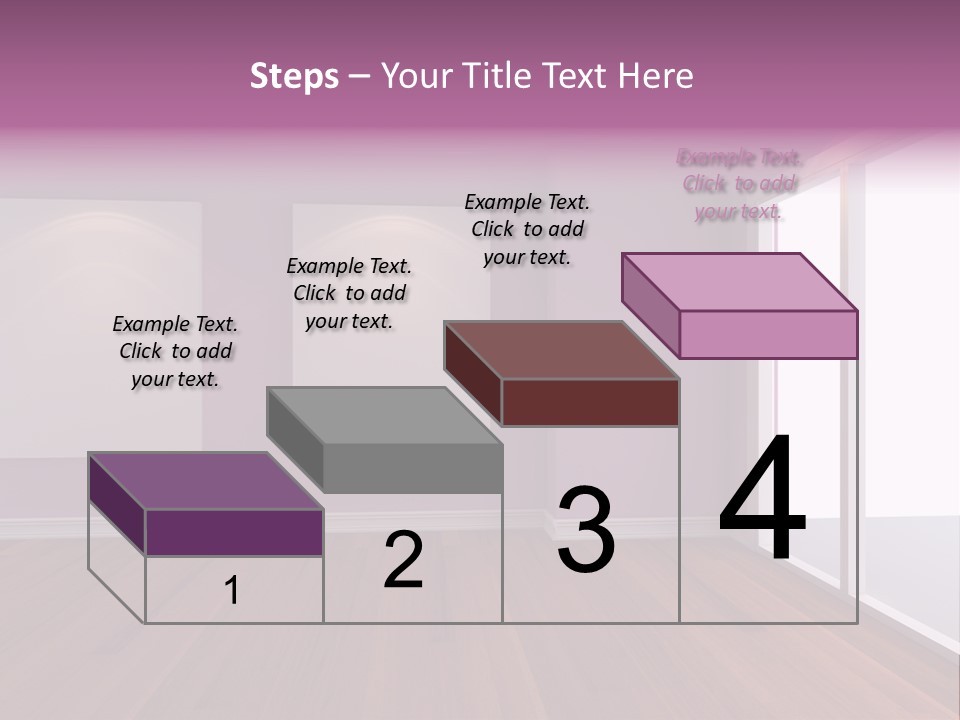 Steps – Your Title Text Here

Example Text. Click to add your text.

Example Text. Click to add your text.

Example Text. Click to add your text.

Example Text. Click to add your text.

1

2

3

4